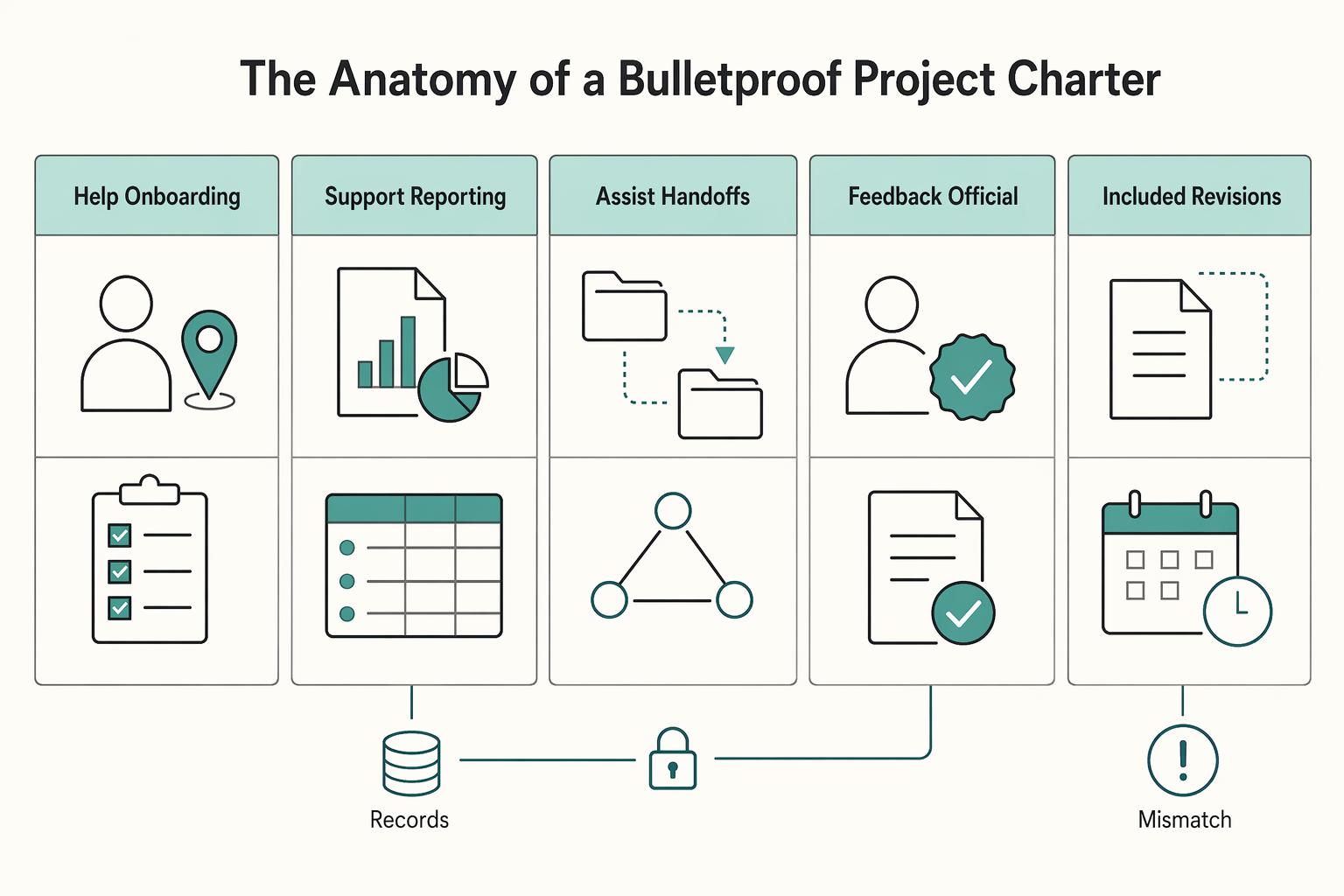 The Anatomy of a Bulletproof Project Charter

Help Onboarding

Support Reporting

Assist Handoffs

Feedback Official

Included Revisions

Records

Mismatch